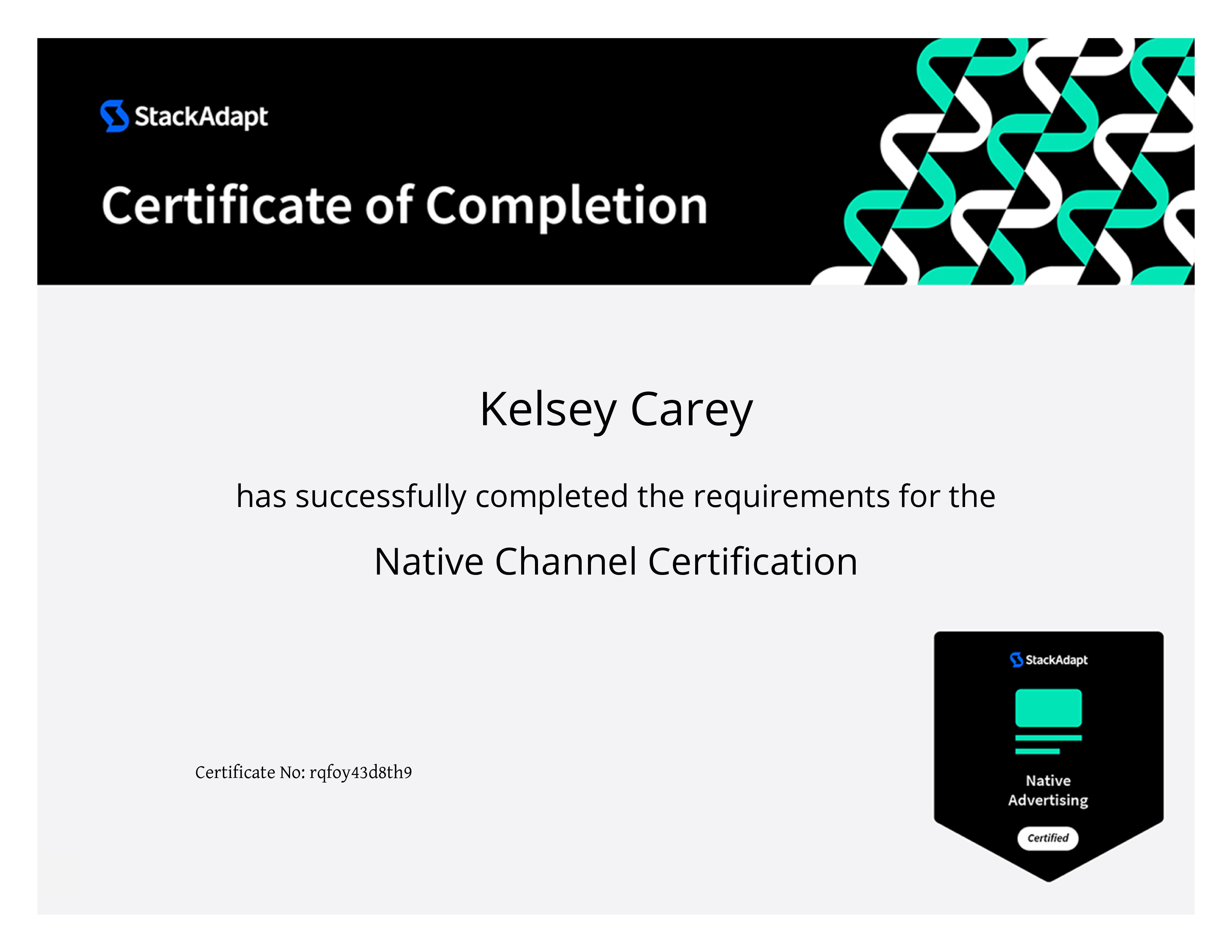 StackAdapt

Certificate of Completion

Kelsey Carey

has successfully completed the requirements for the

Native Channel Certification

Certificate No: rqfoy43d8th9

StackAdapt

Native Advertising

Certified